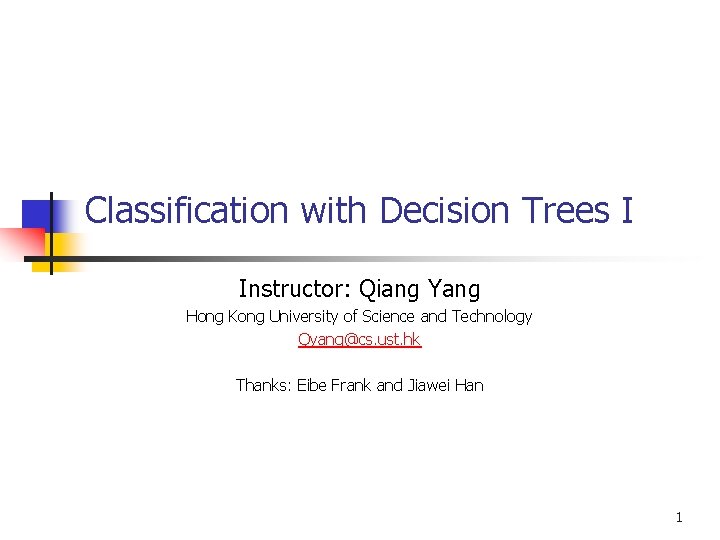 Classification with Decision Trees I

Instructor: Qiang Yang

Hong Kong University of Science and Technology

Qyang@cs.ust.hk

Thanks: Eibe Frank and Jiawei Han

1